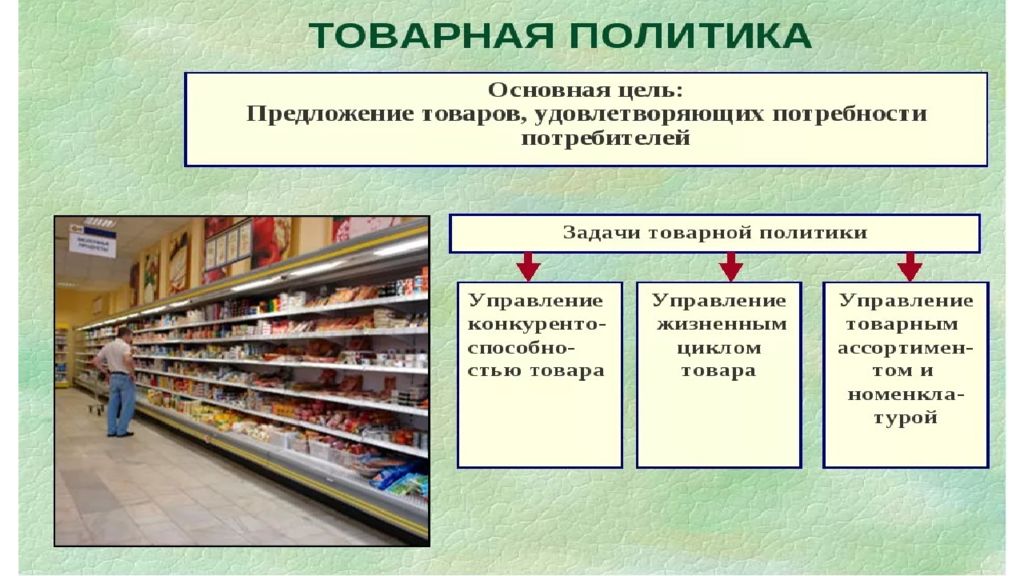 ТОВАРНАЯ ПОЛИТИКА

Основная цель:
Предложение товаров, удовлетворяющих потребности потребителей

Задачи товарной политики

Управление конкурентоспособностью товара

Управление жизненным циклом товара

Управление товарным ассортиментом и номенклатурой